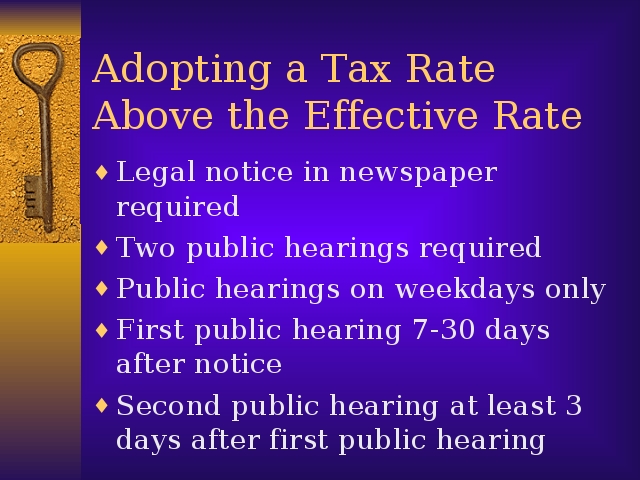 Adopting a Tax Rate Above the Effective Rate

♦ Legal notice in newspaper required
♦ Two public hearings required
♦ Public hearings on weekdays only
♦ First public hearing 7-30 days after notice
♦ Second public hearing at least 3 days after first public hearing